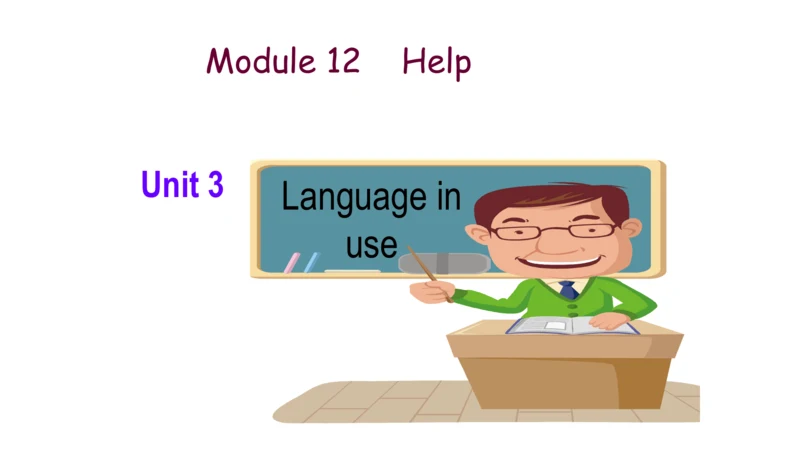 Module 12 Help

Unit 3

Language in use